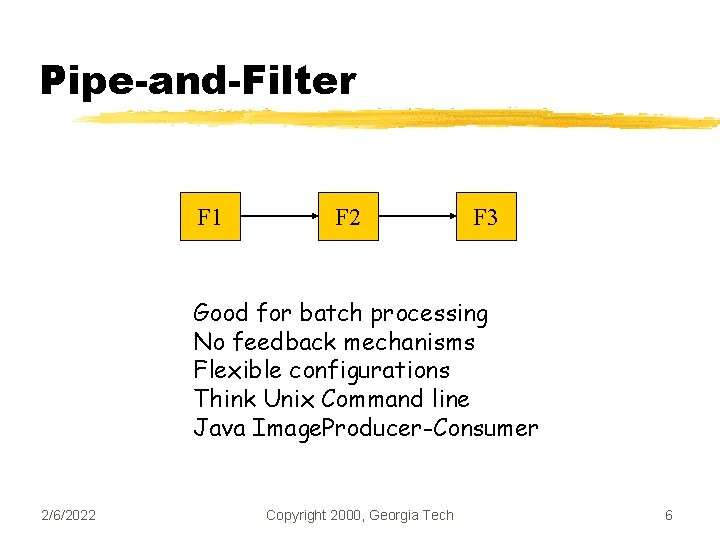 Pipe-and-Filter

F1

F2

F3

Good for batch processing
No feedback mechanisms
Flexible configurations
Think Unix Command line
Java ImageProducer-Consumer

2/6/2022

Copyright 2000, Georgia Tech

6